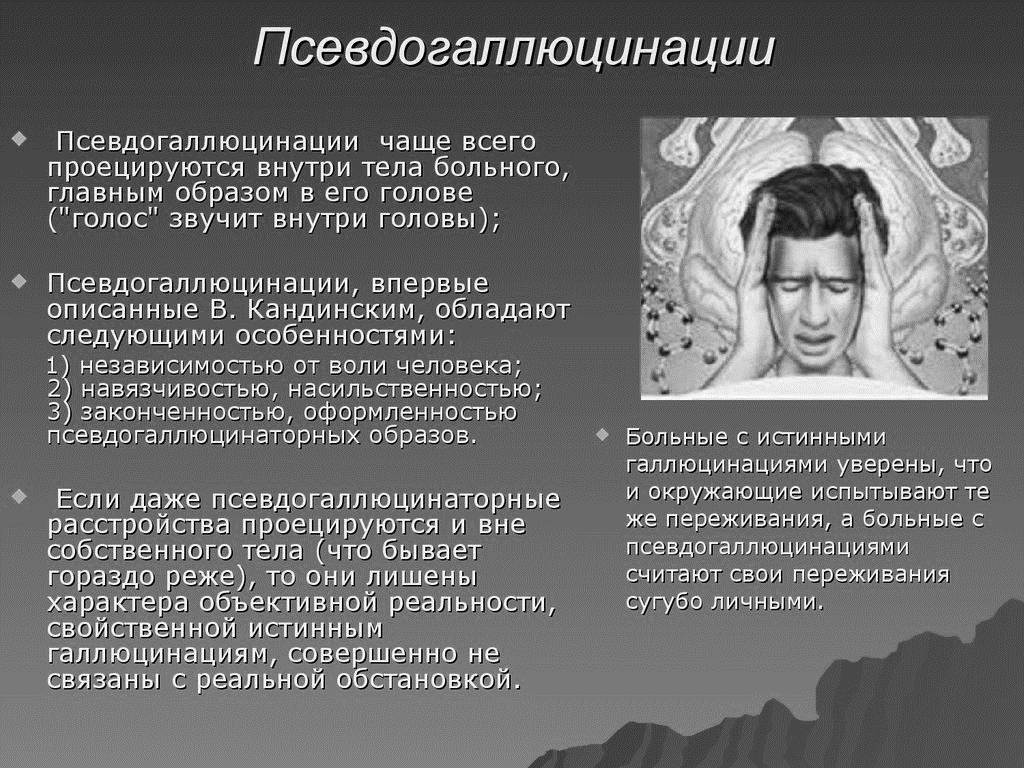 Псевдогаллюцинации

Псевдогаллюцинации чаще всего проецируются внутри тела больного, главным образом в его голове ("голос" звучит внутри головы);

Псевдогаллюцинации, впервые описанные В. Кандинским, обладают следующими особенностями:

1) независимостью от воли человека;
2) навязчивостью, насильственностью;
3) законченностью, оформленностью псевдогаллюцинаторных образов.

Если даже псевдогаллюцинаторные расстройства проецируются и вне собственного тела (что бывает гораздо реже), то они лишены характера объективной реальности, свойственной истинным галлюцинациям, совершенно не связаны с реальной обстановкой.

Больные с истинными галлюцинациями уверены, что и окружающие испытывают те же переживания, а больные с псевдогаллюцинациями считают свои переживания сугубо личными.